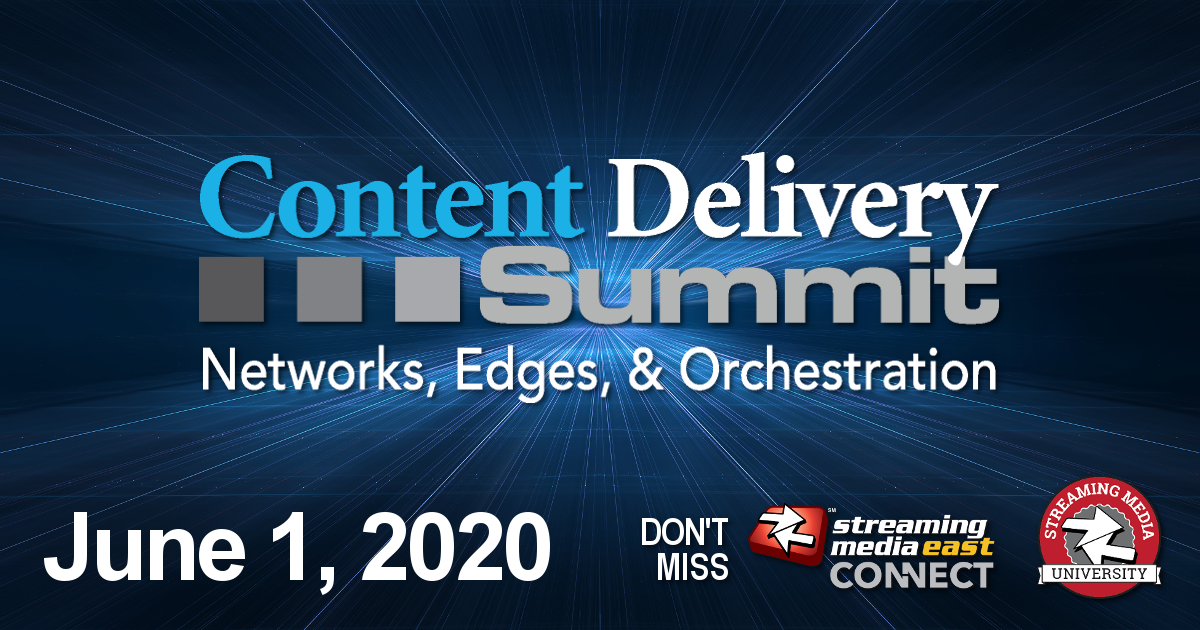 Content Delivery
Summit
Networks, Edges, & Orchestration

June 1, 2020

DON'T MISS

SM
streaming media east
CONNECT

STREAMING MEDIA
UNIVERSITY